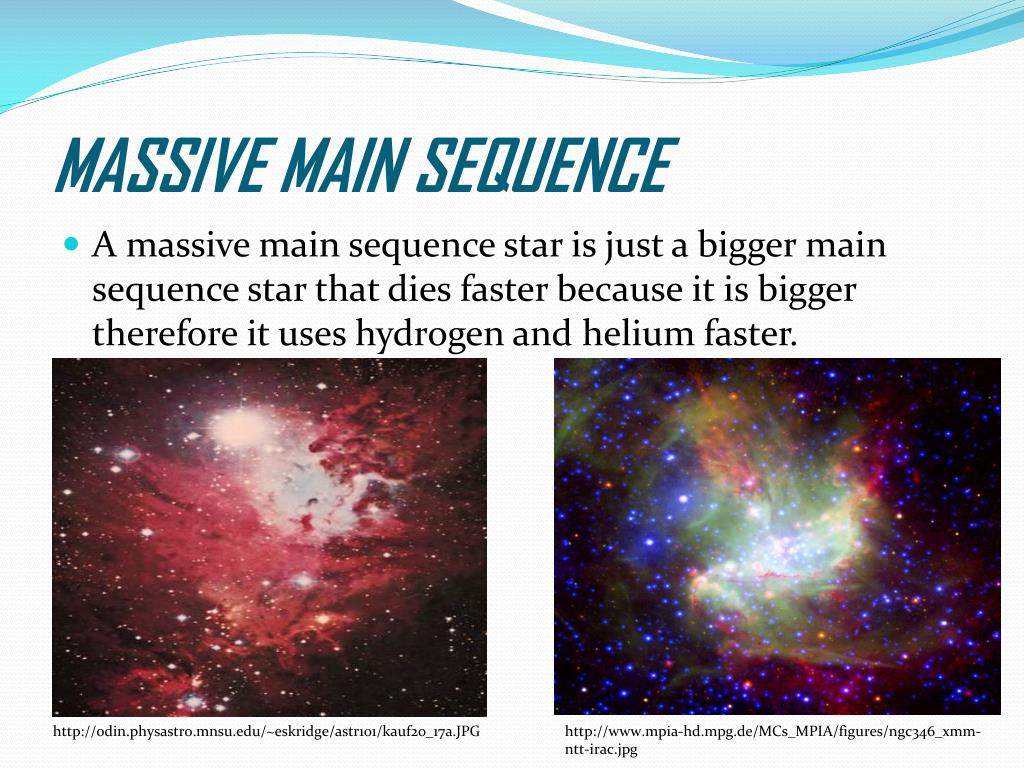 MASSIVE MAIN SEQUENCE

A massive main sequence star is just a bigger main sequence star that dies faster because it is bigger therefore it uses hydrogen and helium faster.

http://odin.physastro.mnsu.edu/~eskridge/astr101/kauf20_17a.JPG

http://www.mpia-hd.mpg.de/MCs_MPIA/figures/ngc346_xmm-ntt-irac.jpg